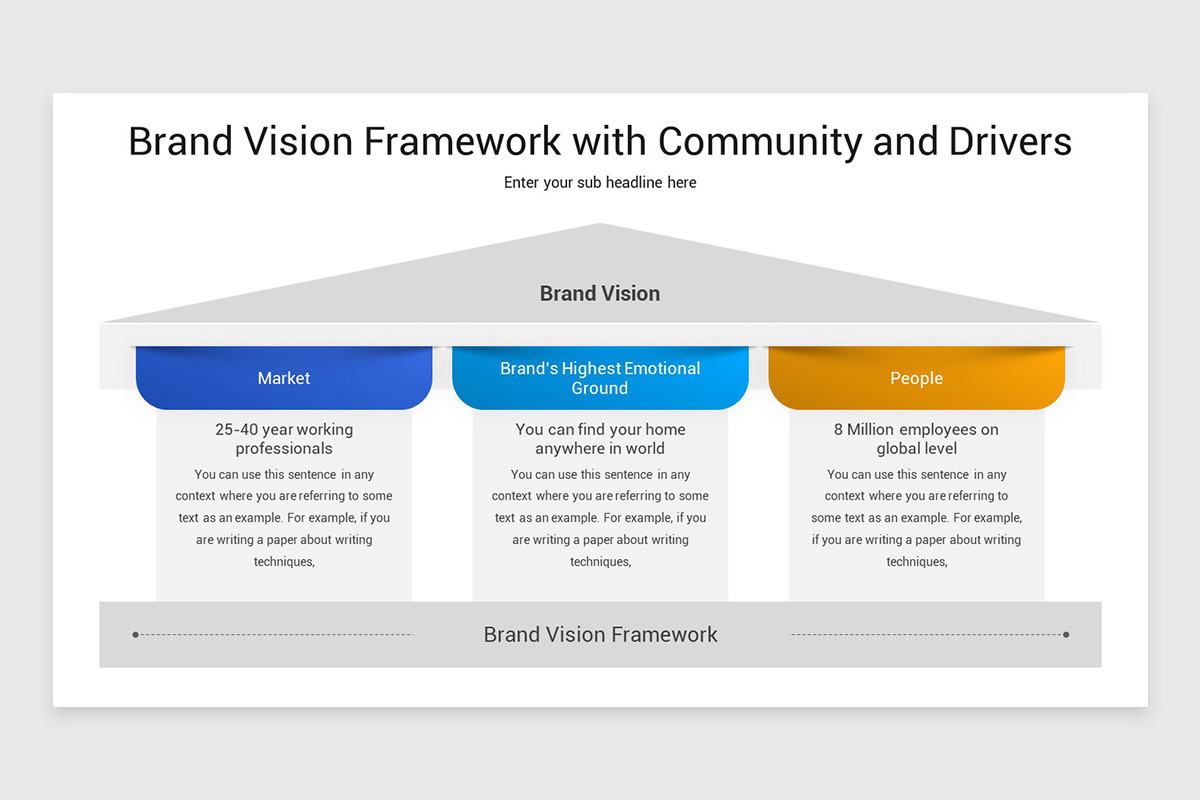 Brand Vision Framework with Community and Drivers

Enter your sub headline here

Brand Vision

Market

25-40 year working professionals

You can use this sentence in any context where you are referring to some text as an example. For example, if you are writing a paper about writing techniques,

Brand's Highest Emotional Ground

You can find your home anywhere in world

You can use this sentence in any context where you are referring to some text as an example. For example, if you are writing a paper about writing techniques,

People

8 Million employees on global level

You can use this sentence in any context where you are referring to some text as an example. For example, if you are writing a paper about writing techniques,

Brand Vision Framework